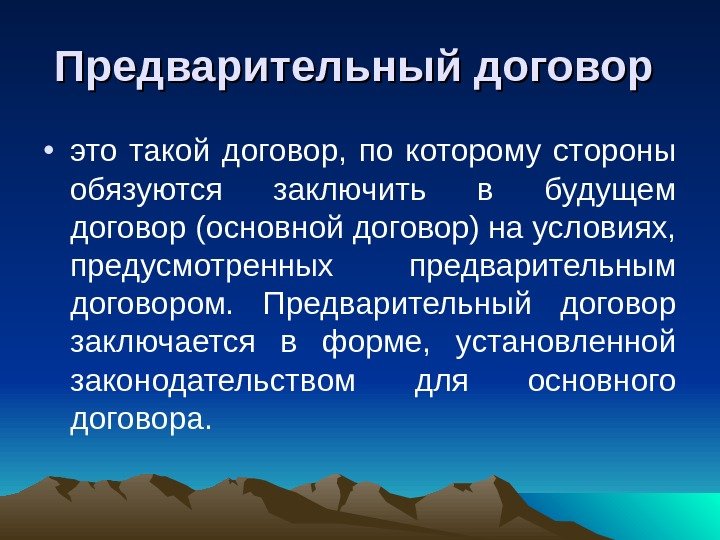 Предварительный договор

• это такой договор, по которому стороны обязуются заключить в будущем договор (основной договор) на условиях, предусмотренных предварительным договором. Предварительный договор заключается в форме, установленной законодательством для основного договора.